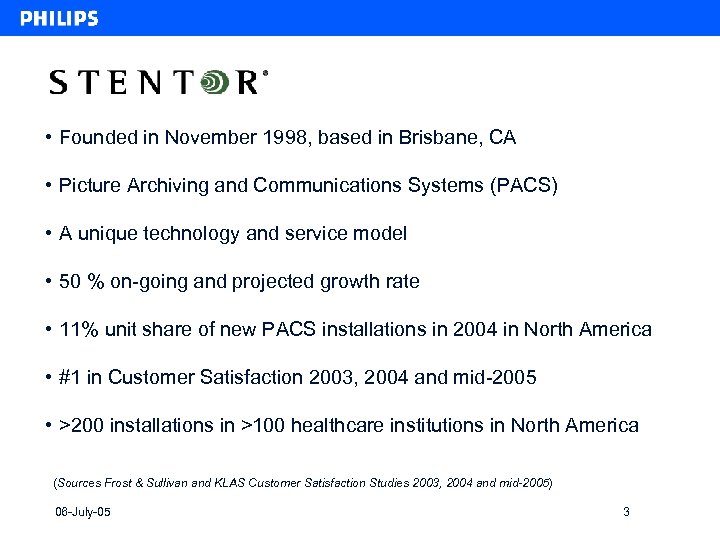 PHILIPS

STENTOR®

• Founded in November 1998, based in Brisbane, CA

• Picture Archiving and Communications Systems (PACS)

• A unique technology and service model

• 50 % on-going and projected growth rate

• 11% unit share of new PACS installations in 2004 in North America

• #1 in Customer Satisfaction 2003, 2004 and mid-2005

• >200 installations in >100 healthcare institutions in North America

(Sources Frost & Sullivan and KLAS Customer Satisfaction Studies 2003, 2004 and mid-2005)

06-July-05

3